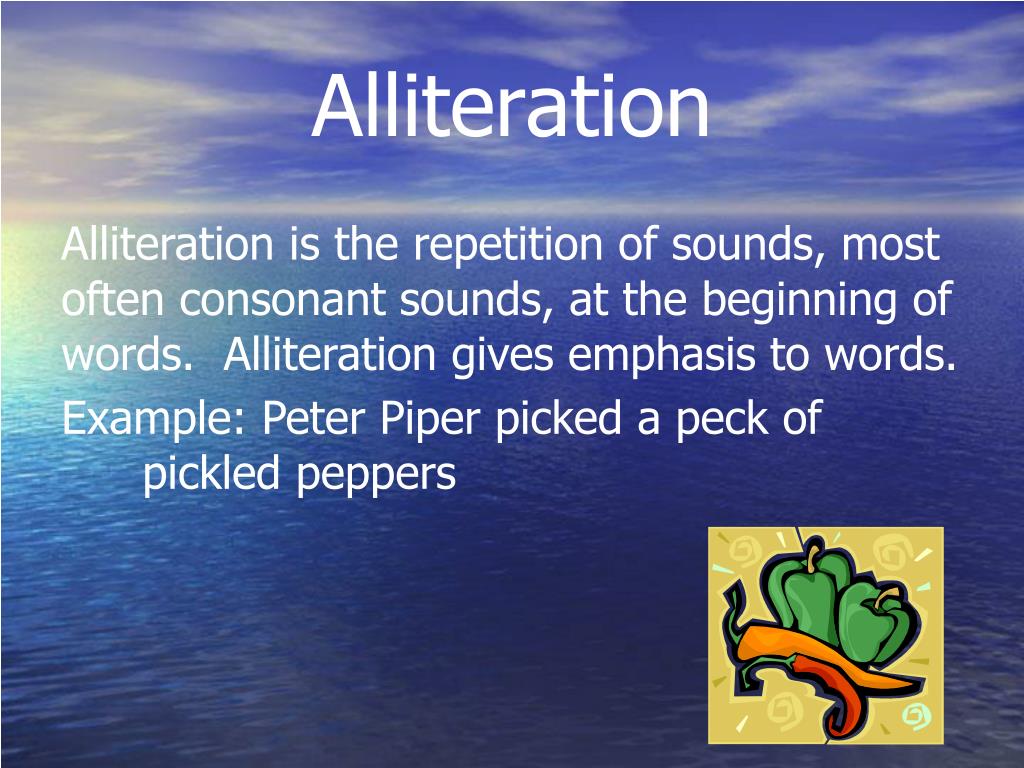 Alliteration

Alliteration is the repetition of sounds, most often consonant sounds, at the beginning of words.  Alliteration gives emphasis to words.

Example: Peter Piper picked a peck of pickled peppers